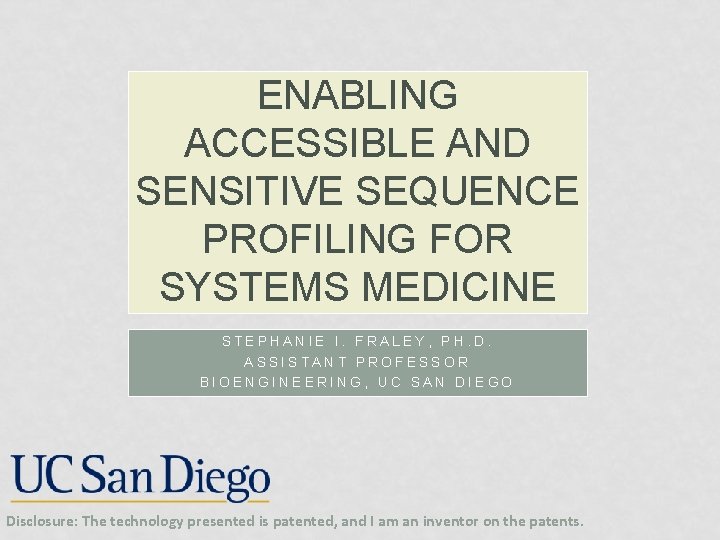 ENABLING ACCESSIBLE AND SENSITIVE SEQUENCE PROFILING FOR SYSTEMS MEDICINE

STEPHANIE I. FRALEY, PH.D.
ASSISTANT PROFESSOR
BIOENGINEERING, UC SAN DIEGO

UC San Diego

Disclosure: The technology presented is patented, and I am an inventor on the patents.